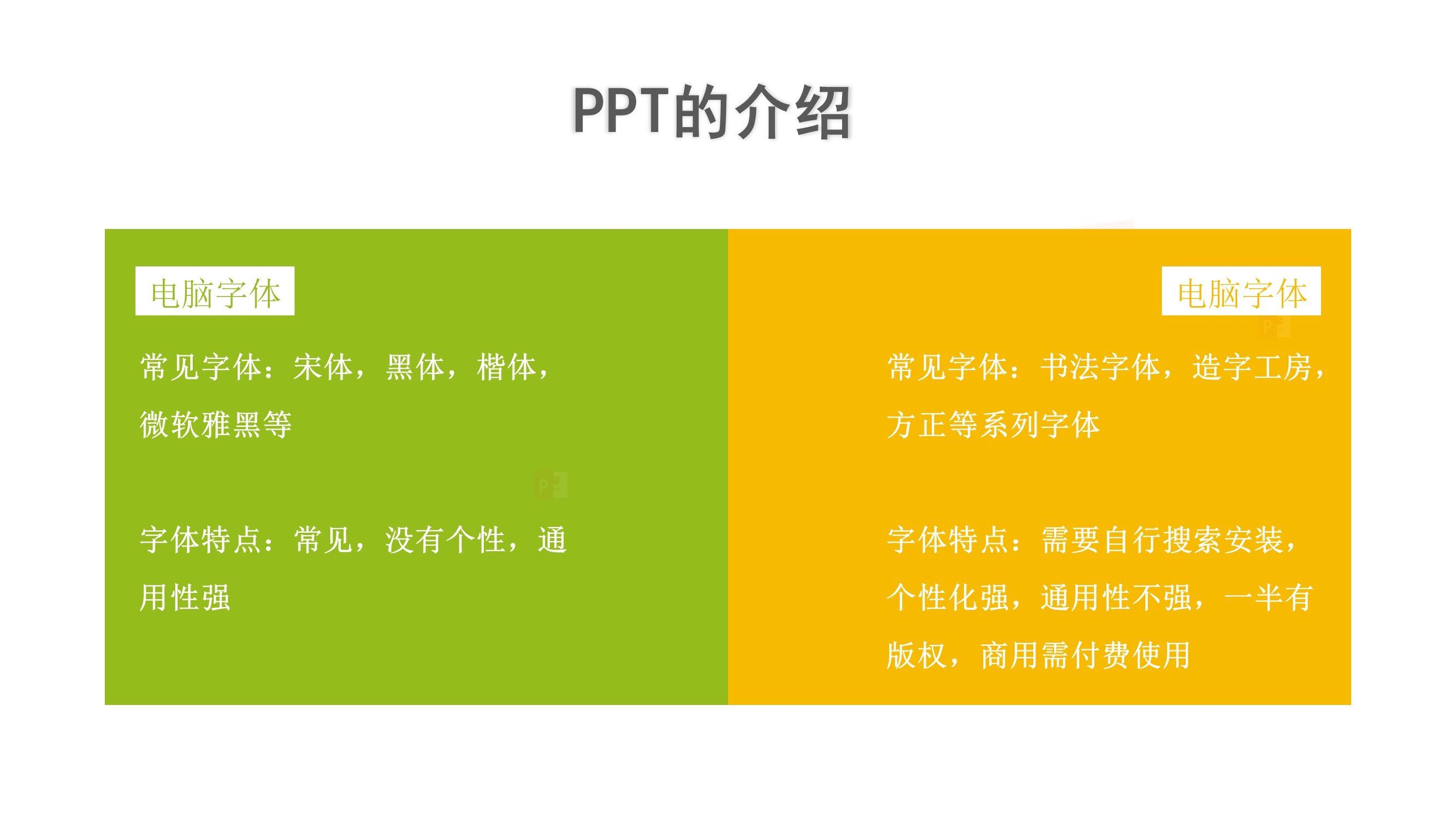 PPT的介绍

电脑字体

常见字体：宋体，黑体，楷体，微软雅黑等

字体特点：常见，没有个性，通用性强

电脑字体

常见字体：书法字体，造字工房，方正等系列字体

字体特点：需要自行搜索安装，个性化强，通用性不强，一半有版权，商用需付费使用